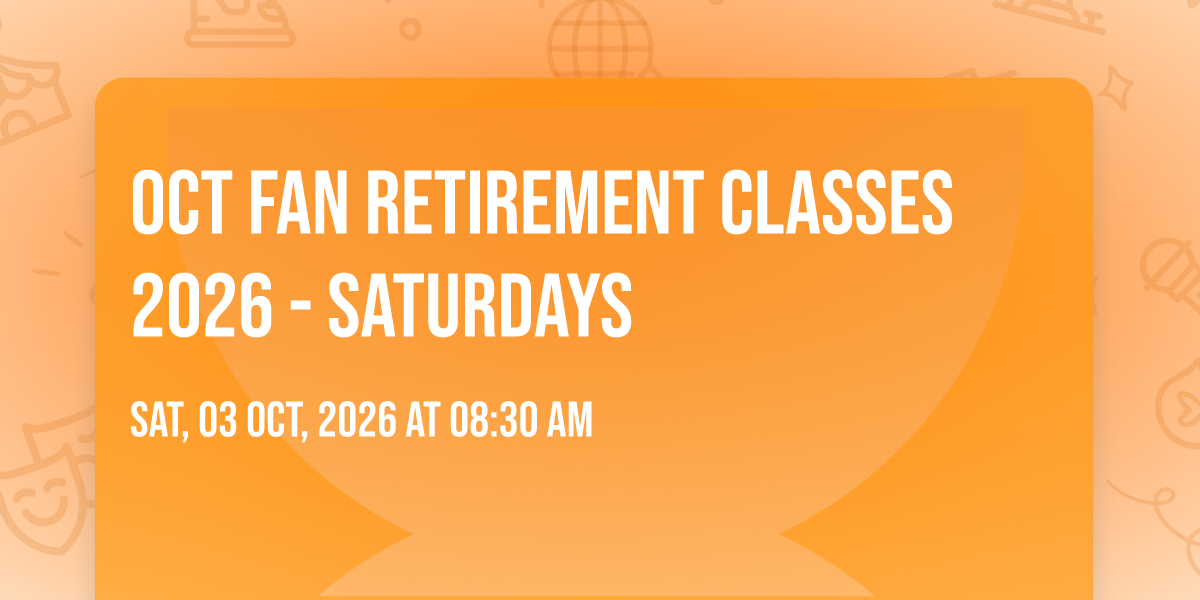 OCT FAN RETIREMENT CLASSES 2026 - SATURDAYS

SAT, 03 OCT, 2026 AT 08:30 AM